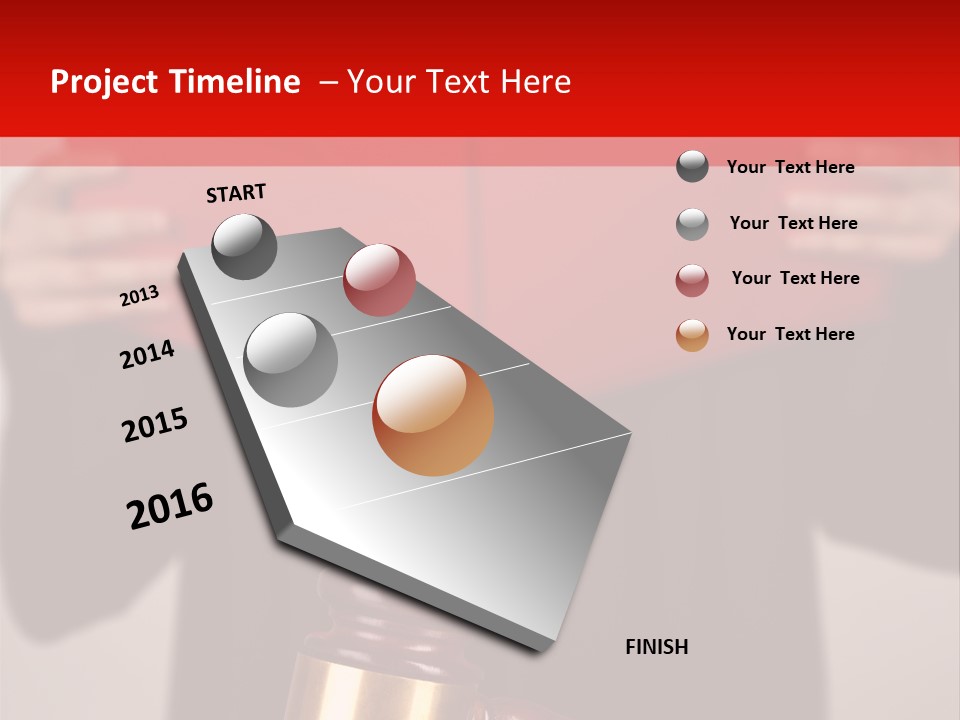 Project Timeline – Your Text Here

START

2013

2014

2015

2016

FINISH

Your Text Here

Your Text Here

Your Text Here

Your Text Here